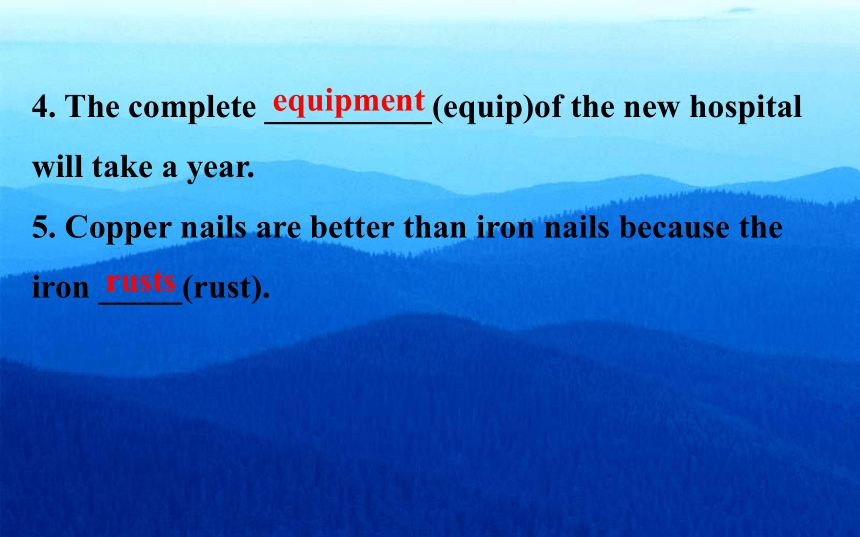 4. The complete equipment (equip)of the new hospital will take a year.

5. Copper nails are better than iron nails because the iron rusts (rust).